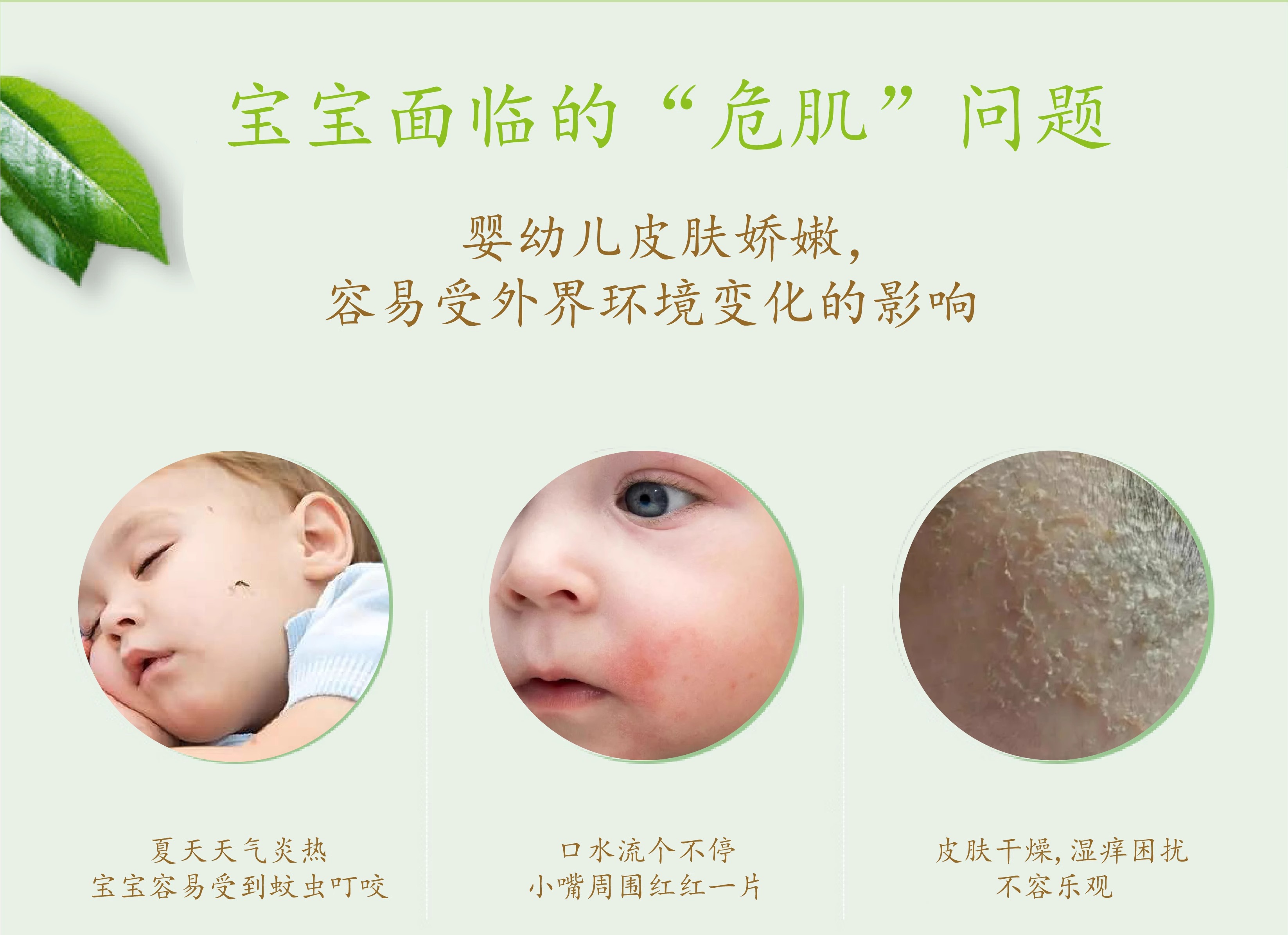 宝宝面临的“危肌”问题

婴幼儿皮肤娇嫩，
容易受外界环境变化的影响

夏天天气炎热
宝宝容易受到蚊虫叮咬

口水流个不停
小嘴周围红红一片

皮肤干燥，湿痒困扰
不容乐观